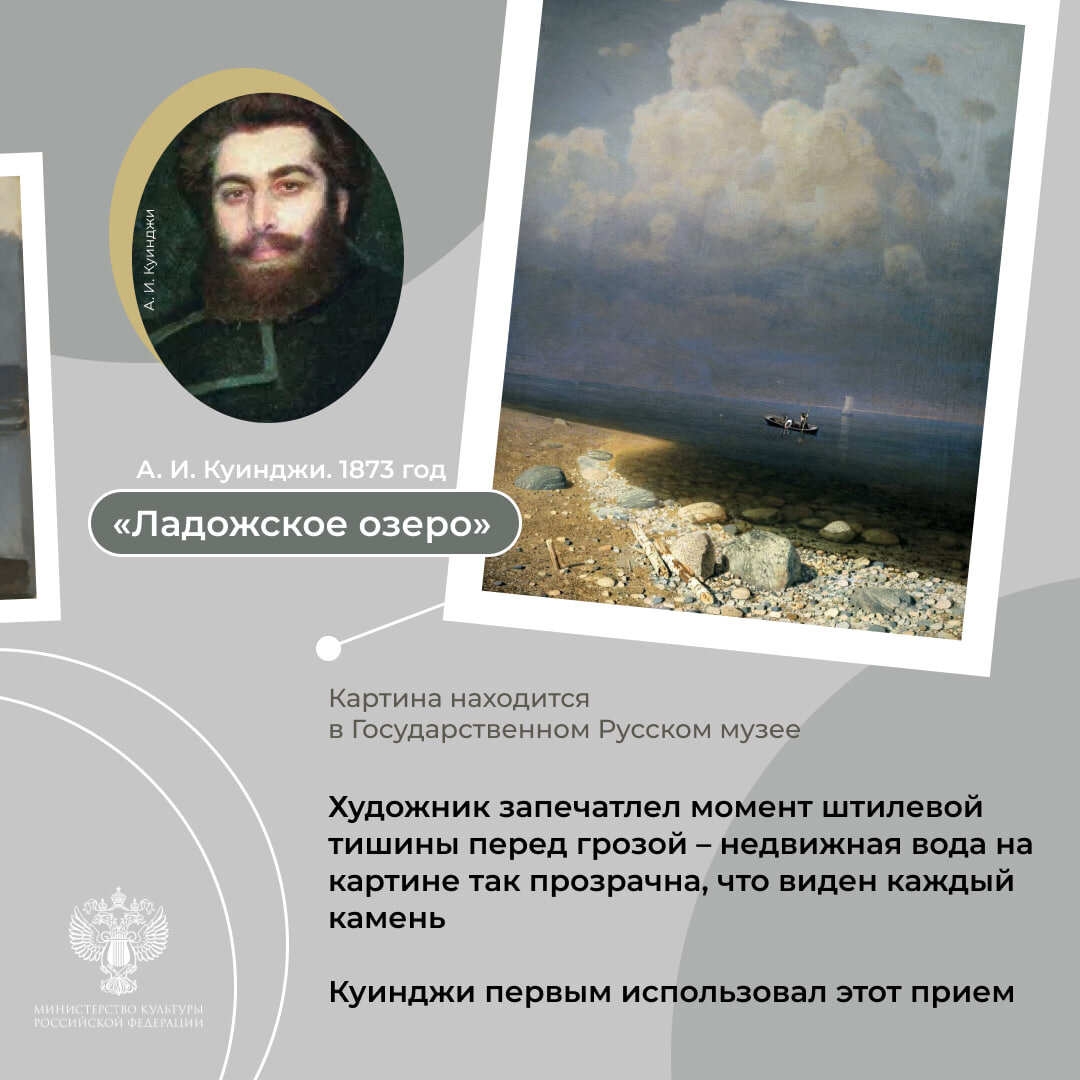 А. И. Куинджи

А. И. Куинджи. 1873 год

«Ладожское озеро»

Картина находится в Государственном Русском музее

Художник запечатлел момент штилевой тишины перед грозой – недвижная вода на картине так прозрачна, что виден каждый камень

Куинджи первым использовал этот прием

МИНИСТЕРСТВО КУЛЬТУРЫ РОССИЙСКОЙ ФЕДЕРАЦИИ